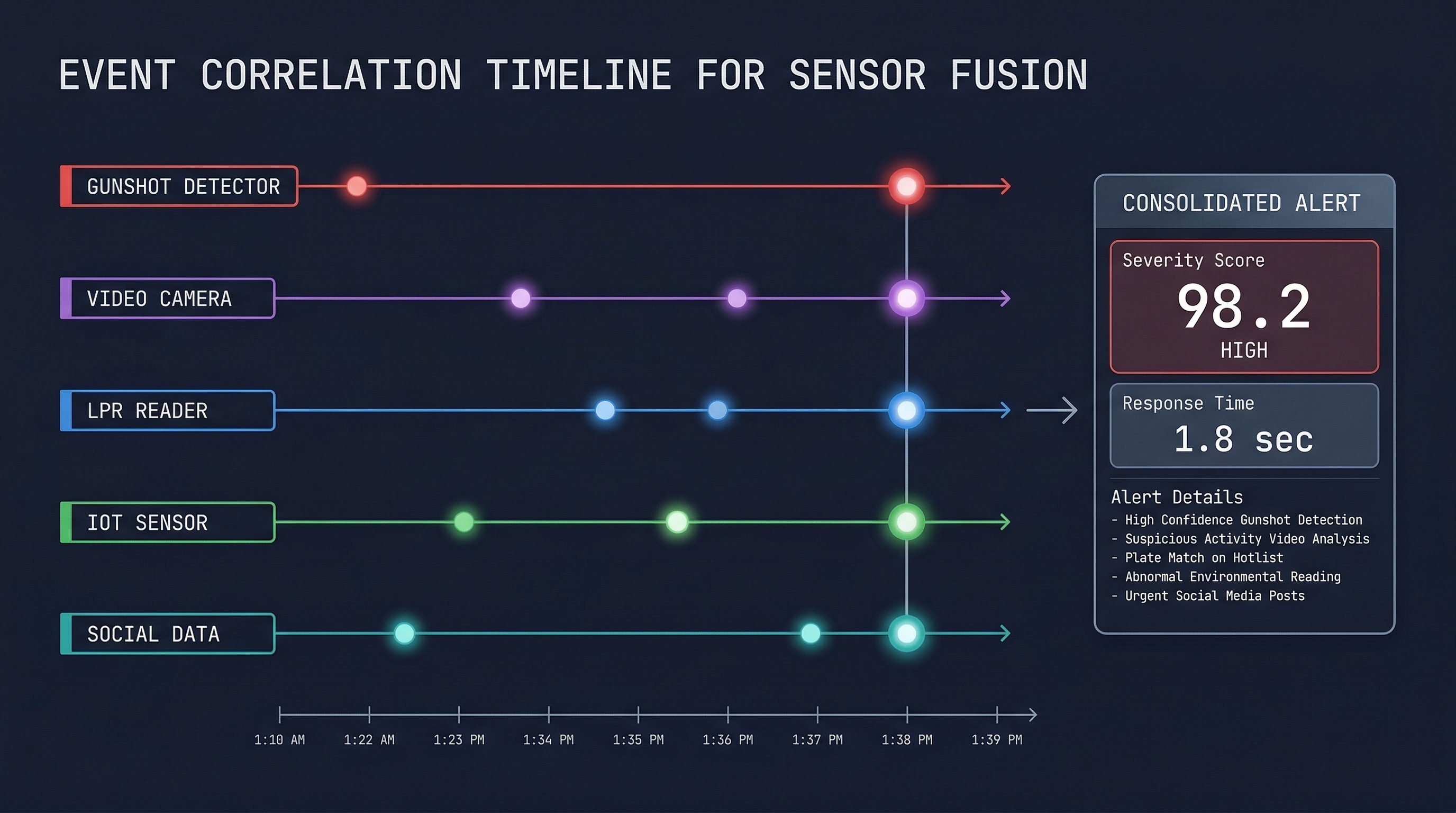 EVENT CORRELATION TIMELINE FOR SENSOR FUSION

GUNSHOT DETECTOR

VIDEO CAMERA

LPR READER

IOT SENSOR

SOCIAL DATA

1:10 AM 1:22 AM 1:23 PM 1:34 PM 1:35 PM 1:36 PM 1:37 PM 1:38 PM 1:39 PM

CONSOLIDATED ALERT

Severity Score
98.2
HIGH

Response Time
1.8 sec

Alert Details
- High Confidence Gunshot Detection
- Suspicious Activity Video Analysis
- Plate Match on Hotlist
- Abnormal Environmental Reading
- Urgent Social Media Posts